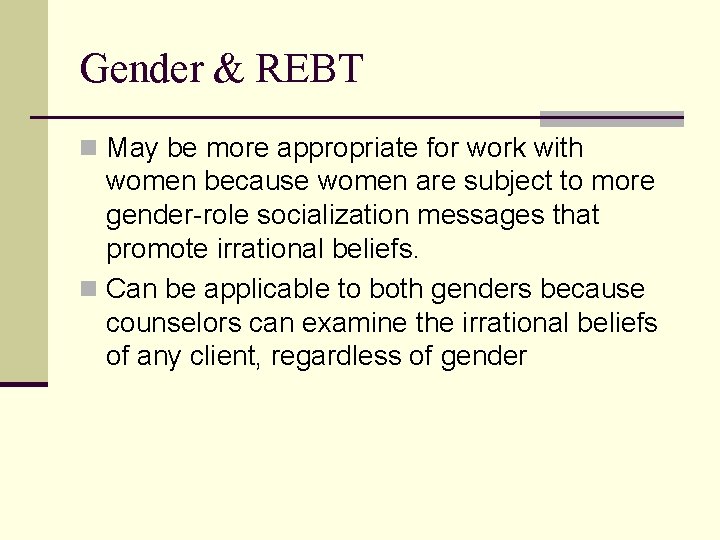 Gender & REBT

May be more appropriate for work with women because women are subject to more gender-role socialization messages that promote irrational beliefs.

Can be applicable to both genders because counselors can examine the irrational beliefs of any client, regardless of gender